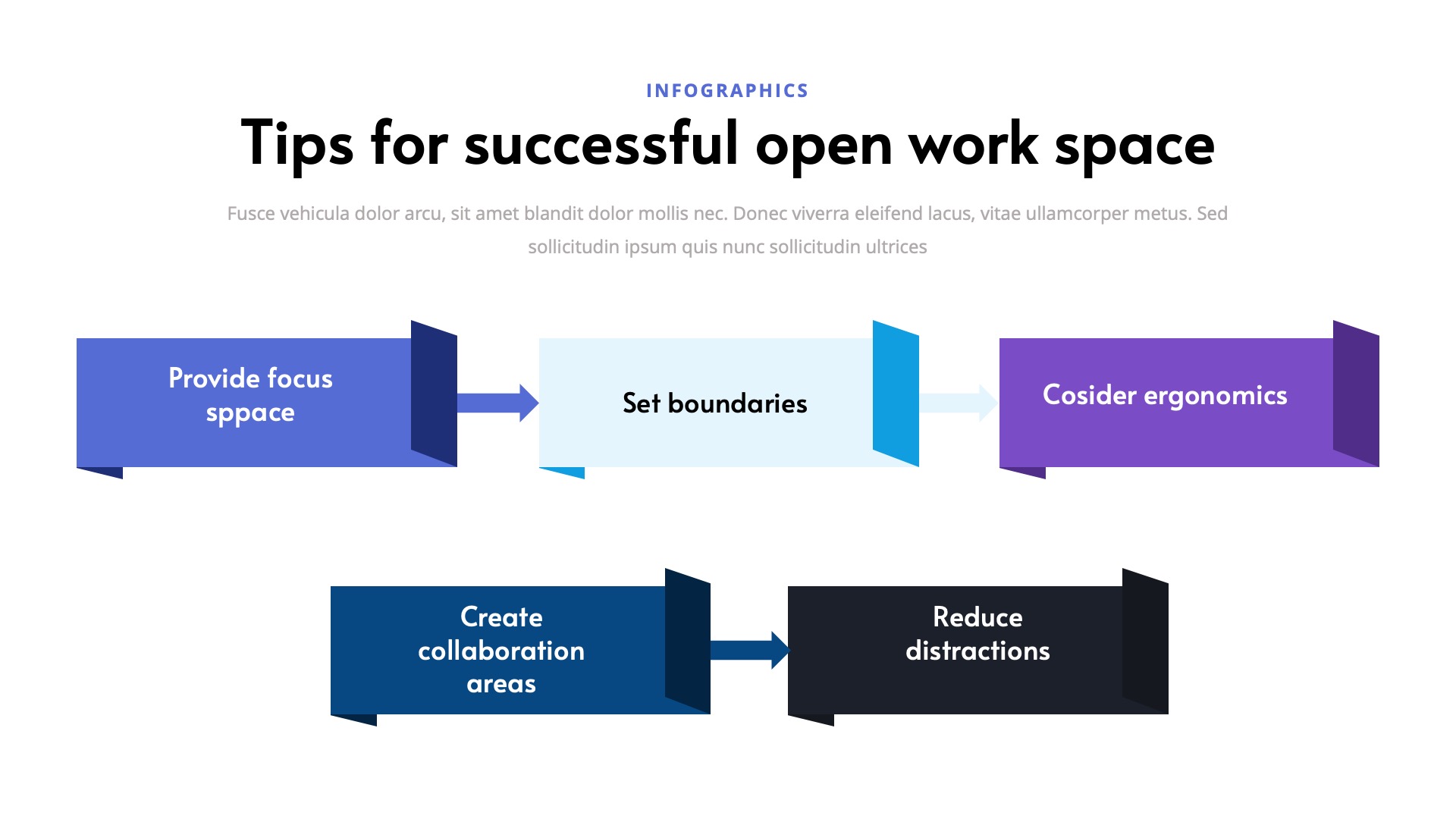 INFOGRAPHICS

Tips for successful open work space

Fusce vehicula dolor arcu, sit amet blandit dolor mollis nec. Donec viverra eleifend lacus, vitae ullamcorper metus. Sed sollicitudin ipsum quis nunc sollicitudin ultrices

Provide focus sppace

Set boundaries

Cosider ergonomics

Create collaboration areas

Reduce distractions